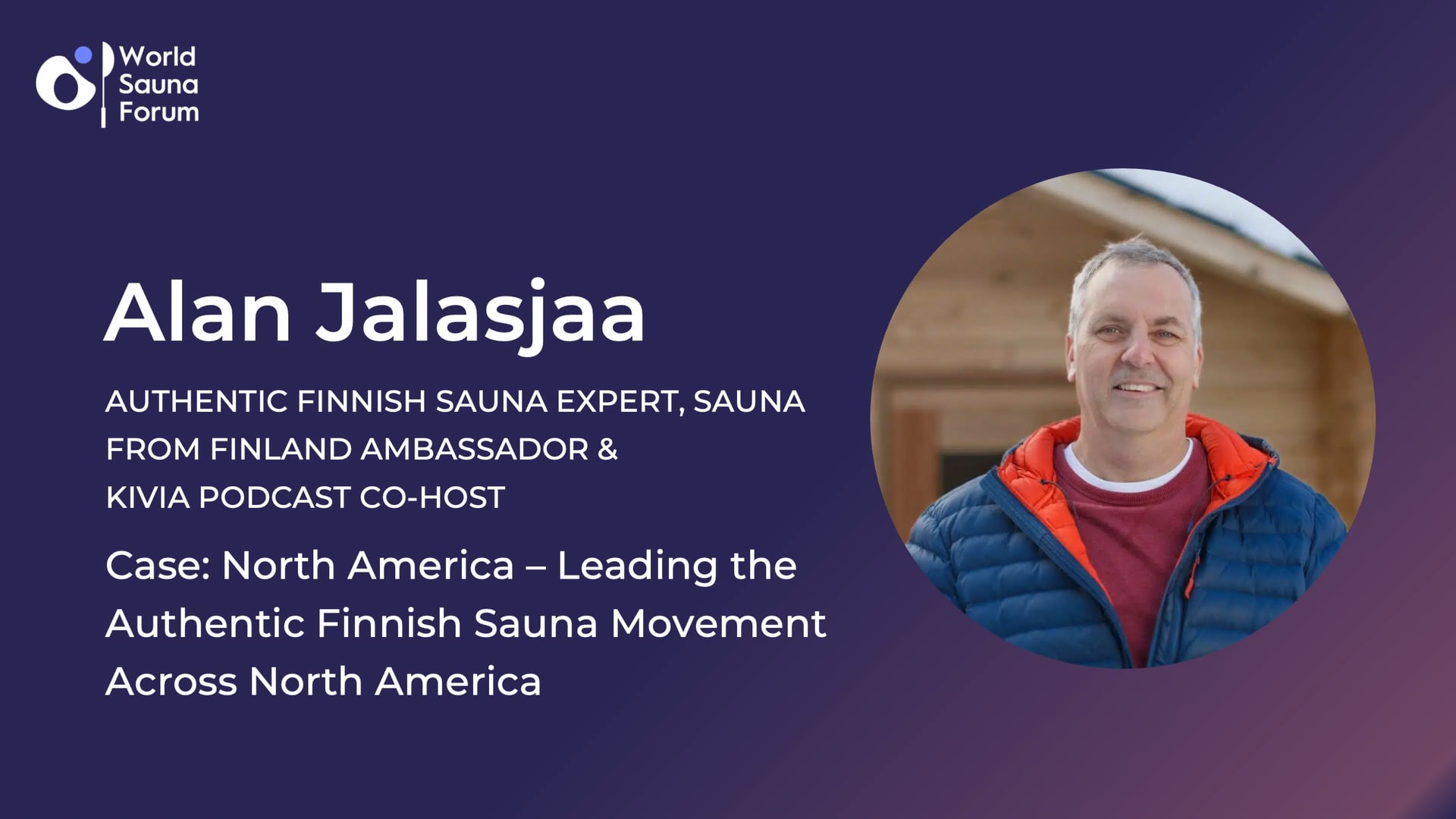 World Sauna Forum

Alan Jalasjaa

AUTHENTIC FINNISH SAUNA EXPERT, SAUNA FROM FINLAND AMBASSADOR & KIVIA PODCAST CO-HOST

Case: North America – Leading the Authentic Finnish Sauna Movement Across North America